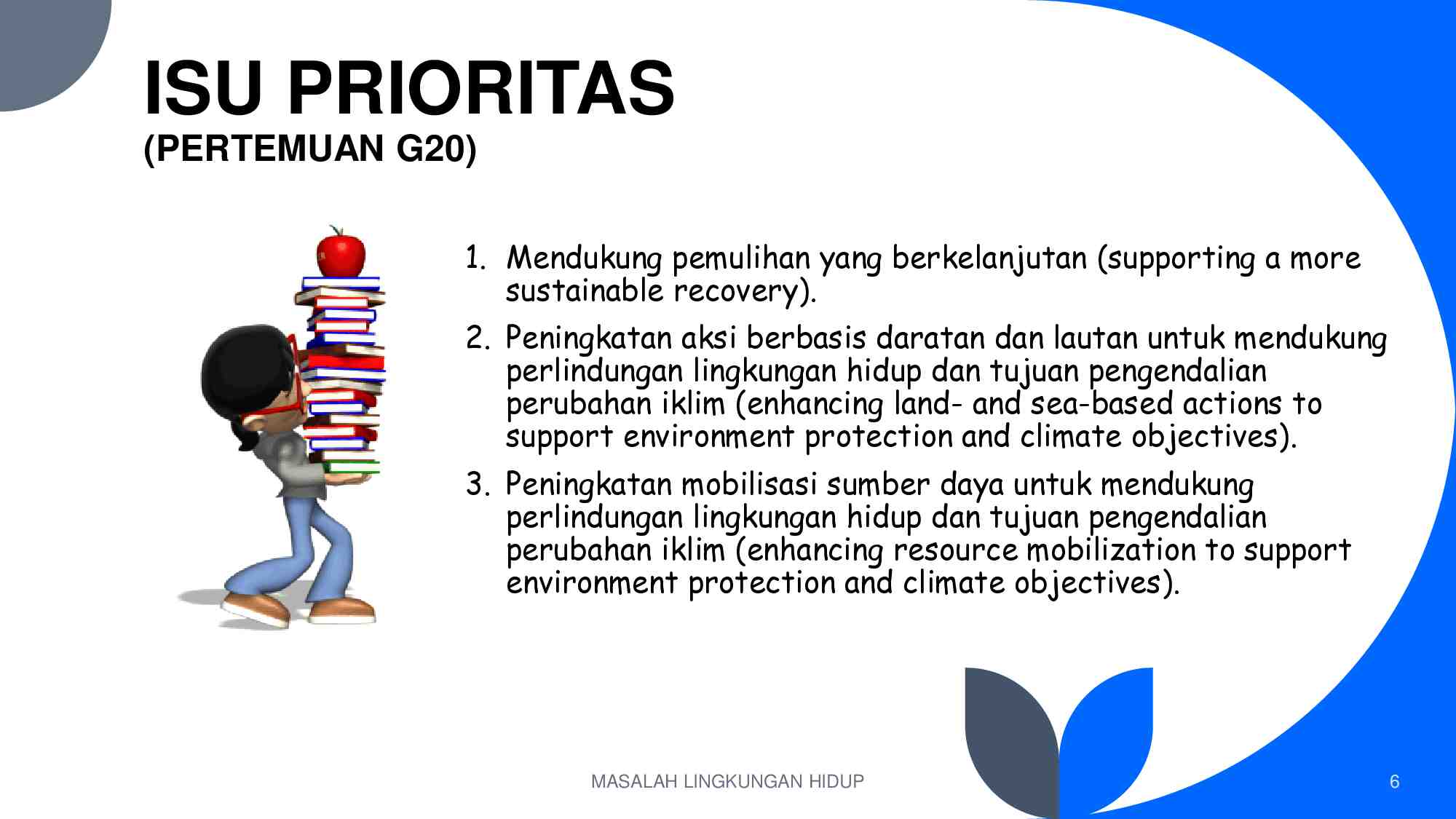 ISU PRIORITAS
(PERTEMUAN G20)

1. Mendukung pemulihan yang berkelanjutan (supporting a more sustainable recovery).
2. Peningkatan aksi berbasis daratan dan lautan untuk mendukung perlindungan lingkungan hidup dan tujuan pengendalian perubahan iklim (enhancing land- and sea-based actions to support environment protection and climate objectives).
3. Peningkatan mobilisasi sumber daya untuk mendukung perlindungan lingkungan hidup dan tujuan pengendalian perubahan iklim (enhancing resource mobilization to support environment protection and climate objectives).

MASALAH LINGKUNGAN HIDUP

6